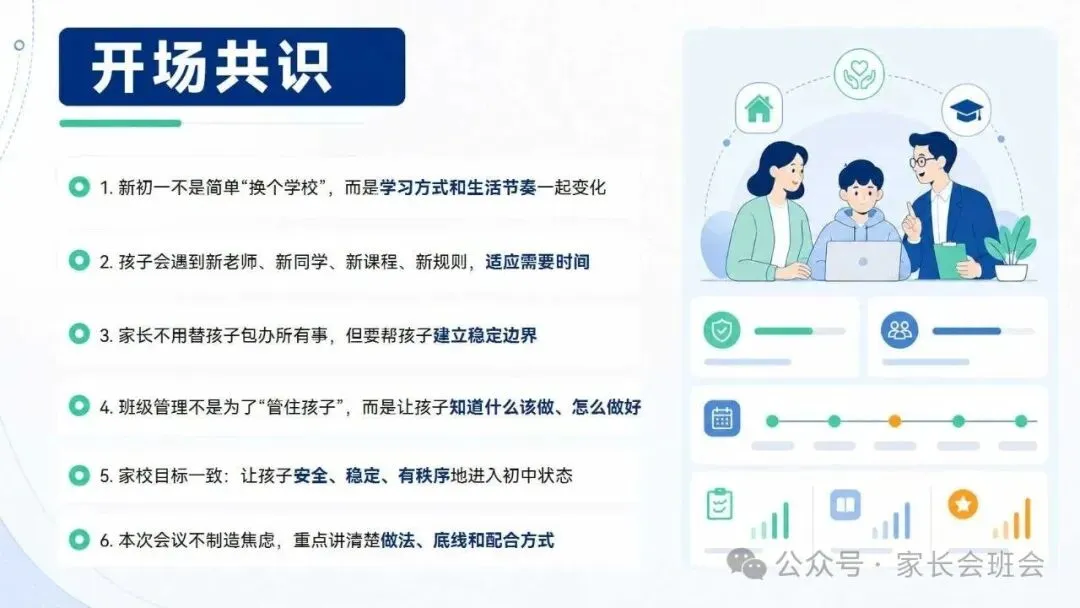 开场共识

1. 新初一不是简单“换个学校”，而是学习方式和生活节奏一起变化

2. 孩子会遇到新老师、新同学、新课程、新规则，适应需要时间

3. 家长不用替孩子包办所有事，但要帮孩子建立稳定边界

4. 班级管理不是为了“管住孩子”，而是让孩子知道什么该做、怎么做好

5. 家校目标一致：让孩子安全、稳定、有秩序地进入初中状态

6. 本次会议不制造焦虑，重点讲清楚做法、底线和配合方式

公众号 · 家长会班会